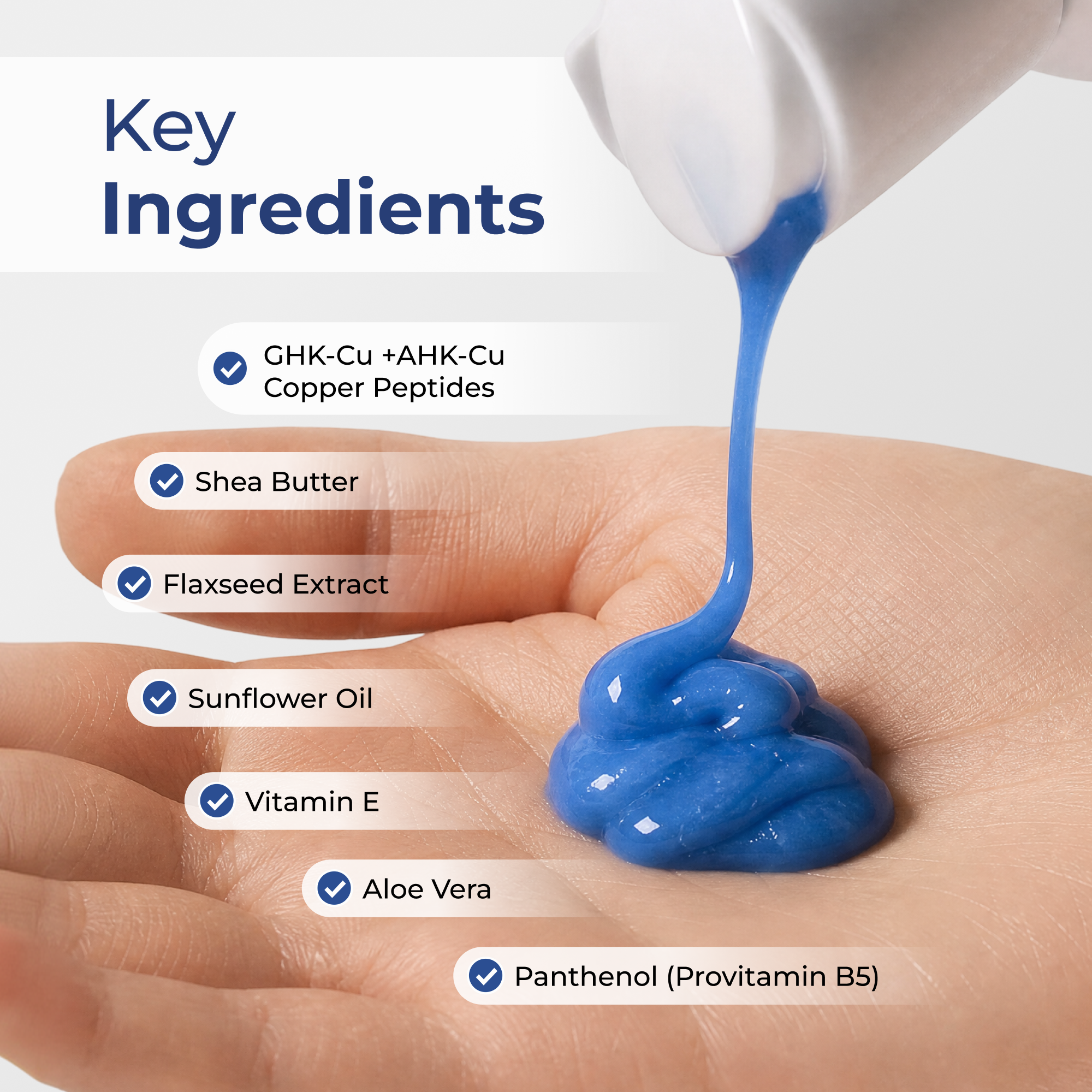 Key
Ingredients

GHK-Cu +AHK-Cu
Copper Peptides

Shea Butter

Flaxseed Extract

Sunflower Oil

Vitamin E

Aloe Vera

Panthenol (Provitamin B5)